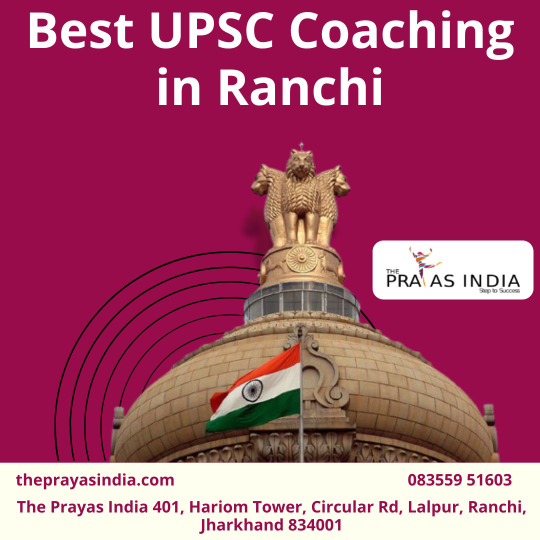 Best UPSC Coaching in Ranchi

THE PRAYAS INDIA
Step to Success

theprayasindia.com

083559 51603

The Prayas India 401, Hariom Tower, Circular Rd, Lalpur, Ranchi, Jharkhand 834001